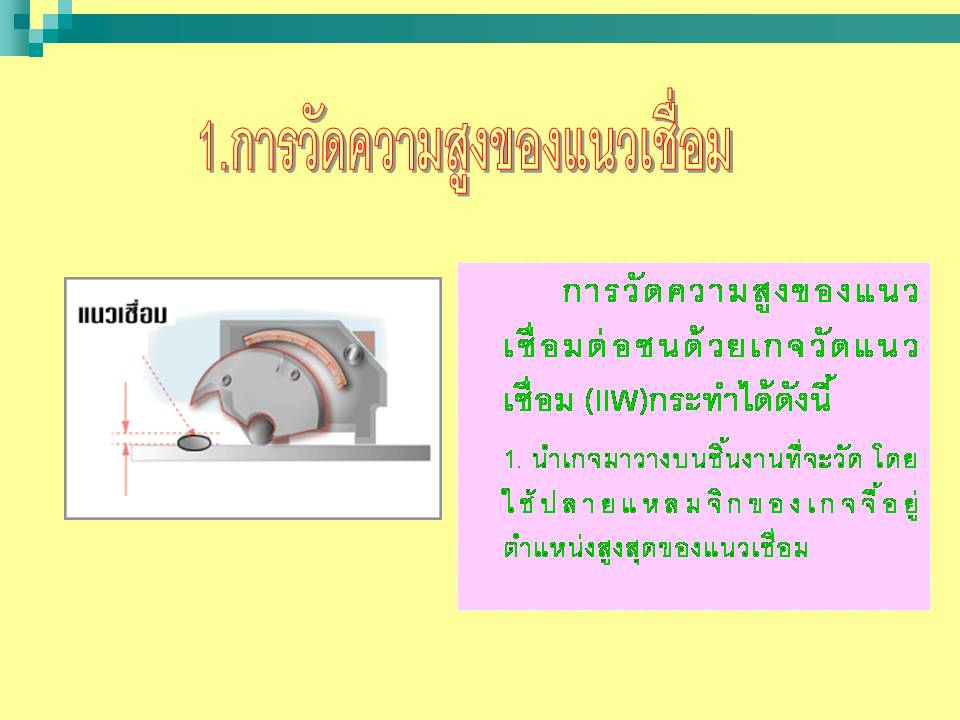 1.การวัดความสูงของแนวเชื่อม

แนวเชื่อม

การวัดความสูงของแนวเชื่อมต่อชนด้วยเกจวัดแนวเชื่อม (IIW)กระทำได้ดังนี้

1. นำเกจมาวางบนชิ้นงานที่จะวัด โดยใช้ปลายแหลมจิกของเกจจี้อยู่ตำแหน่งสูงสุดของแนวเชื่อม